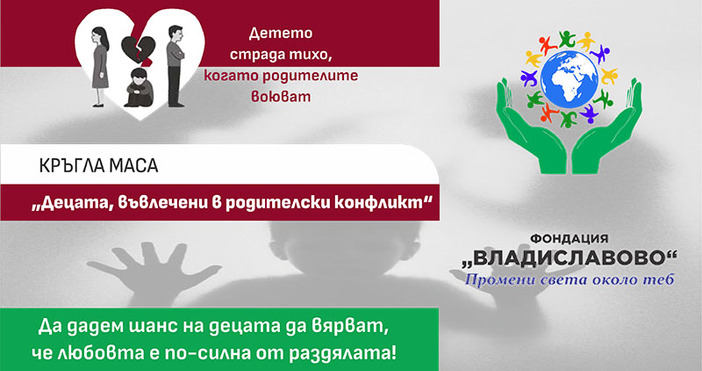 Детето страда тихо, когато родителите воюват

КРЪГЛА МАСА

„Децата, въвлечени в родителски конфликт“

ФОНДАЦИЯ
„ВЛАДИСЛАВОВО“
Промени света около теб

Да дадем шанс на децата да вярват, че любовта е по-силна от раздялата!